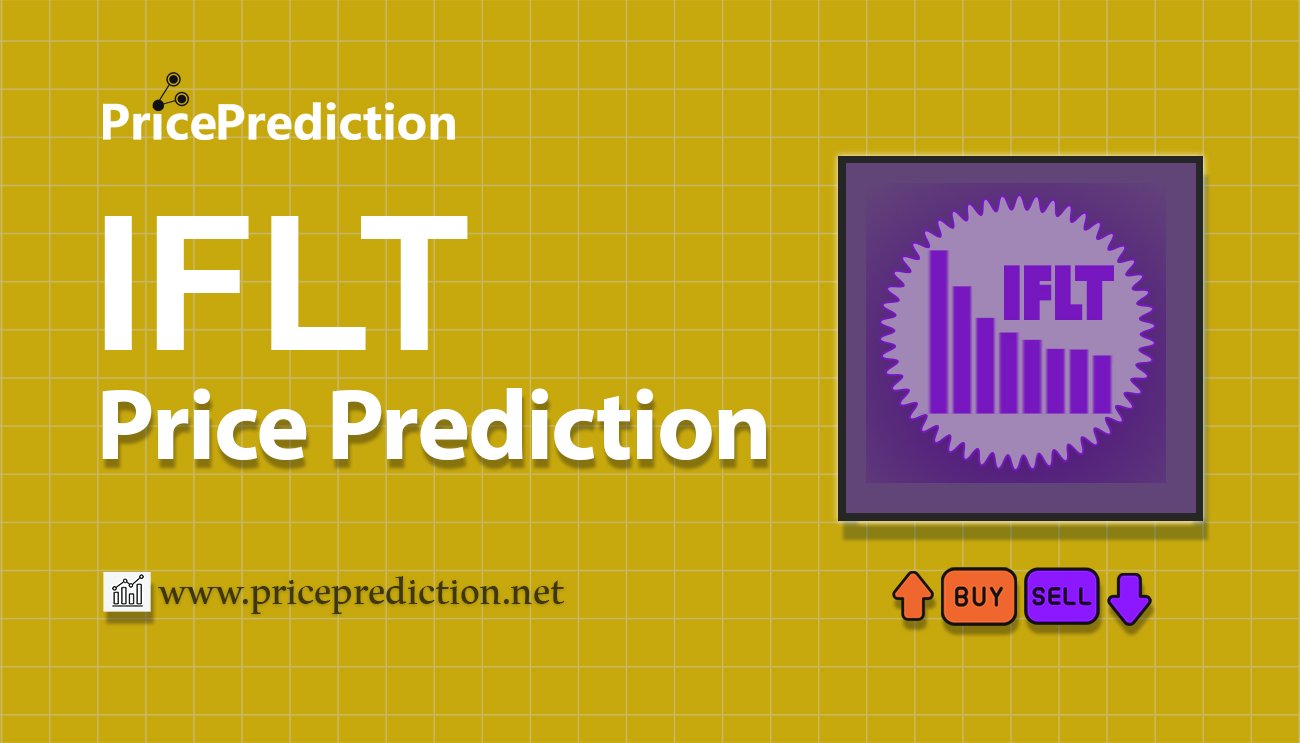 PricePrediction

IFLT
Price Prediction

IFLT

www.priceprediction.net

BUY SELL